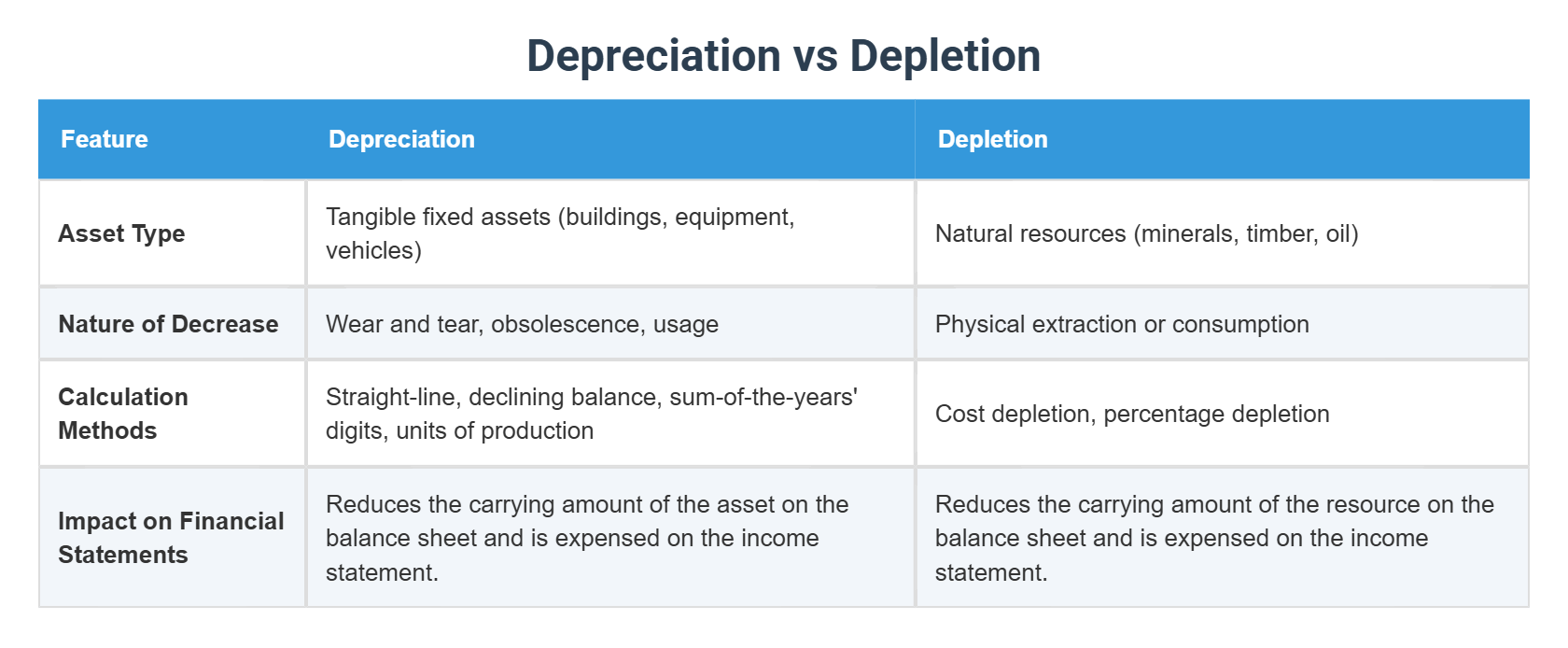 Depreciation vs Depletion

| Feature | Depreciation | Depletion |
|---|---|---|
| Asset Type | Tangible fixed assets (buildings, equipment, vehicles) | Natural resources (minerals, timber, oil) |
| Nature of Decrease | Wear and tear, obsolescence, usage | Physical extraction or consumption |
| Calculation Methods | Straight-line, declining balance, sum-of-the-years' digits, units of production | Cost depletion, percentage depletion |
| Impact on Financial Statements | Reduces the carrying amount of the asset on the balance sheet and is expensed on the income statement. | Reduces the carrying amount of the resource on the balance sheet and is expensed on the income statement. |